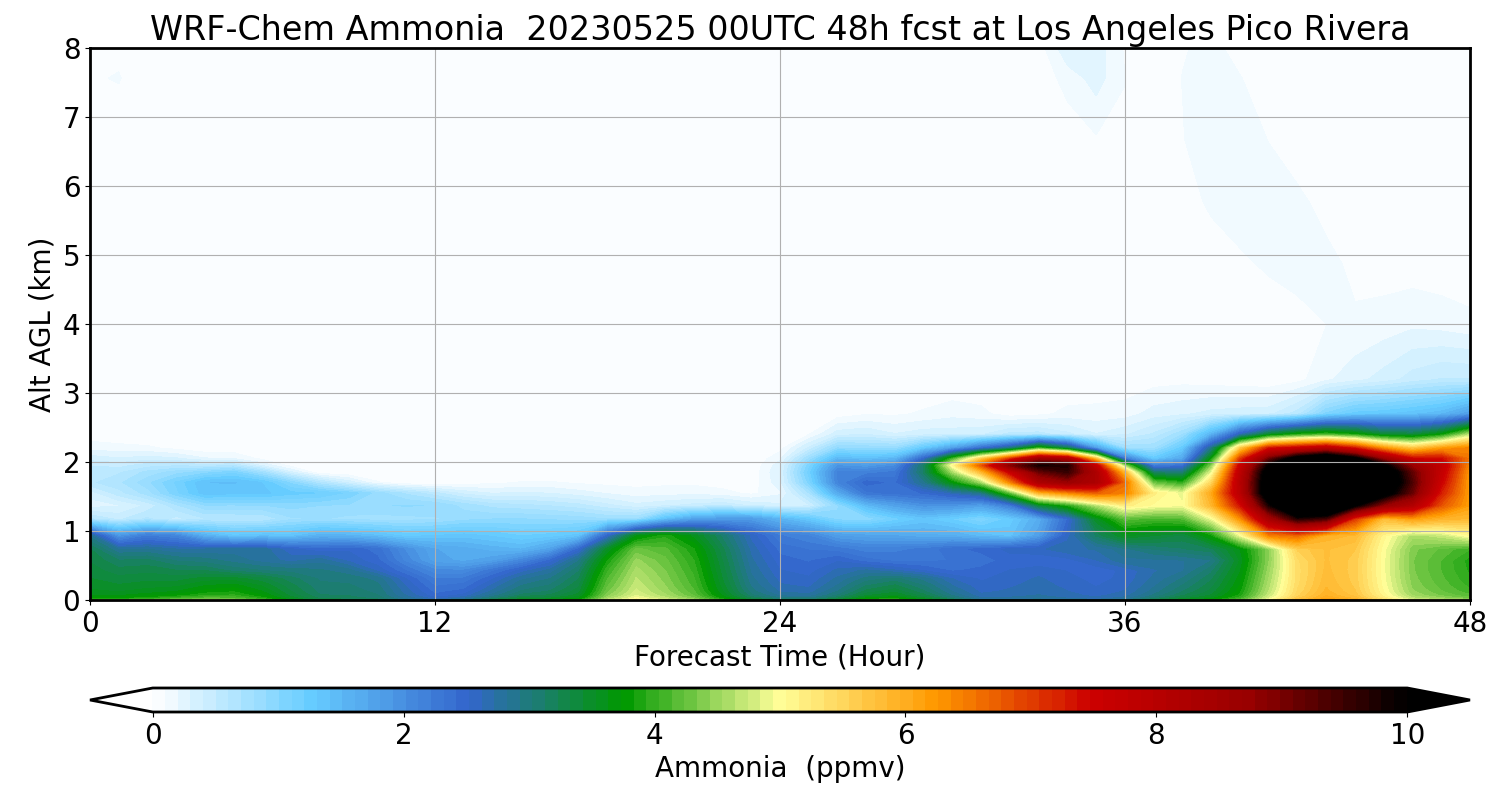 WRF-Chem Ammonia 20230525 00UTC 48h fcst at Los Angeles Pico Rivera

Alt AGL (km)

8
7
6
5
4
3
2
1
0

0 12 24 36 48

Forecast Time (Hour)

0 2 4 6 8 10

Ammonia (ppmv)